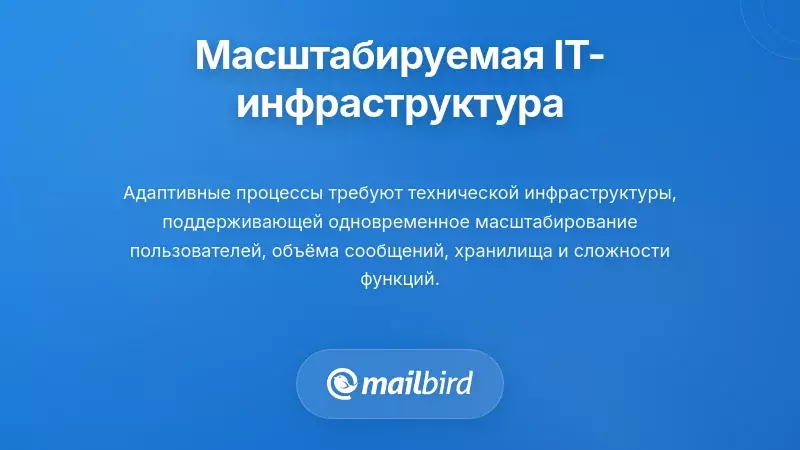 Масштабируемая IT-инфраструктура

Адаптивные процессы требуют технической инфраструктуры, поддерживающей одновременное масштабирование пользователей, объёма сообщений, хранилища и сложности функций.

mailbird